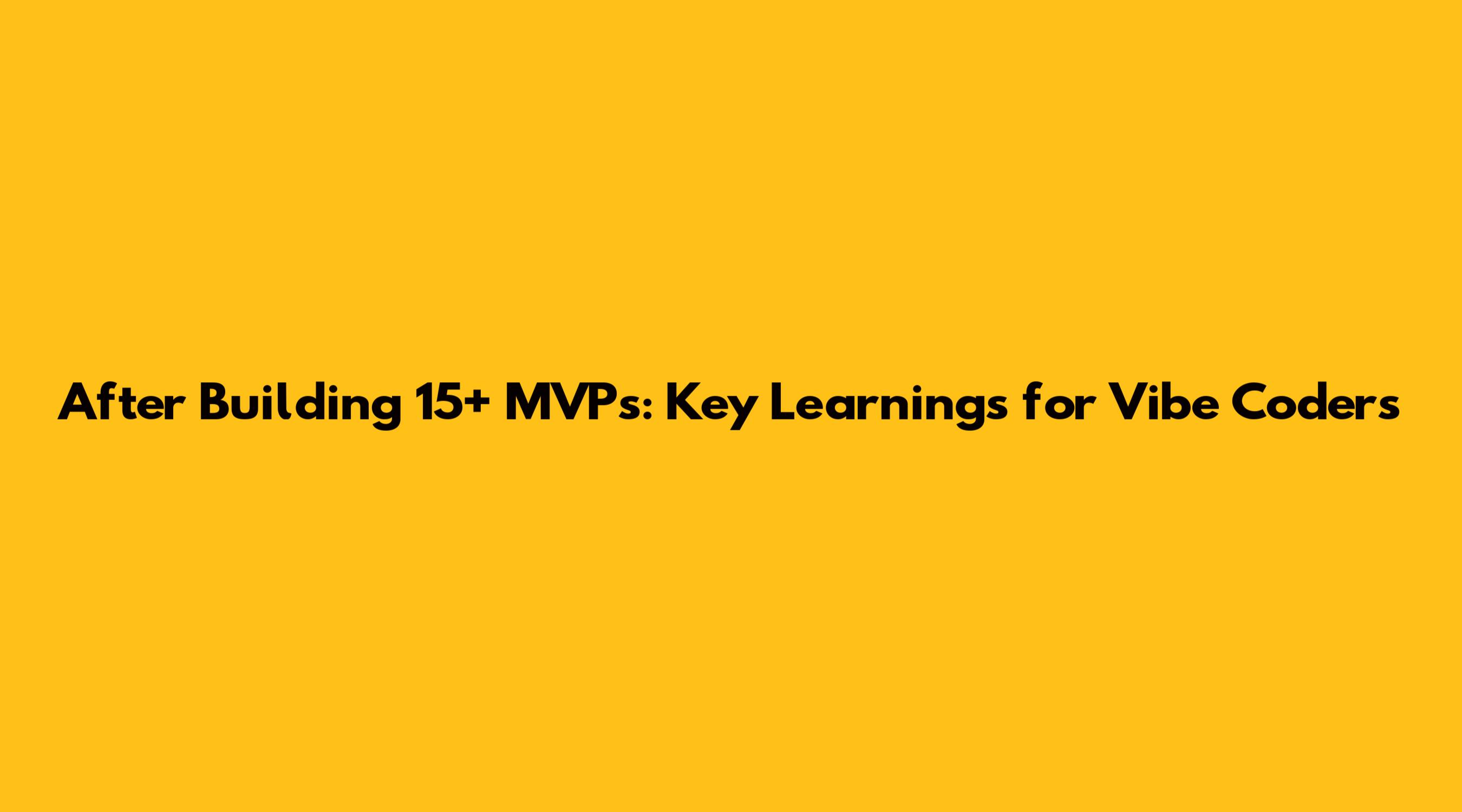 After Building 15+ MVPs: Key Learnings for Vibe Coders